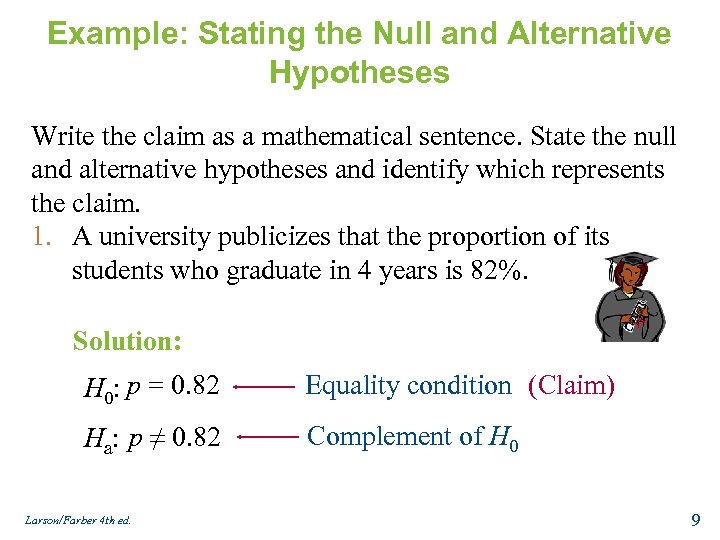 Example: Stating the Null and Alternative Hypotheses

Write the claim as a mathematical sentence. State the null and alternative hypotheses and identify which represents the claim.

1. A university publicizes that the proportion of its students who graduate in 4 years is 82%.

Solution:

$H_0$: $p = 0.82$ ⟵ Equality condition (Claim)

$H_a$: $p \neq 0.82$ ⟵ Complement of $H_0$

Larson/Farber 4th ed.

9